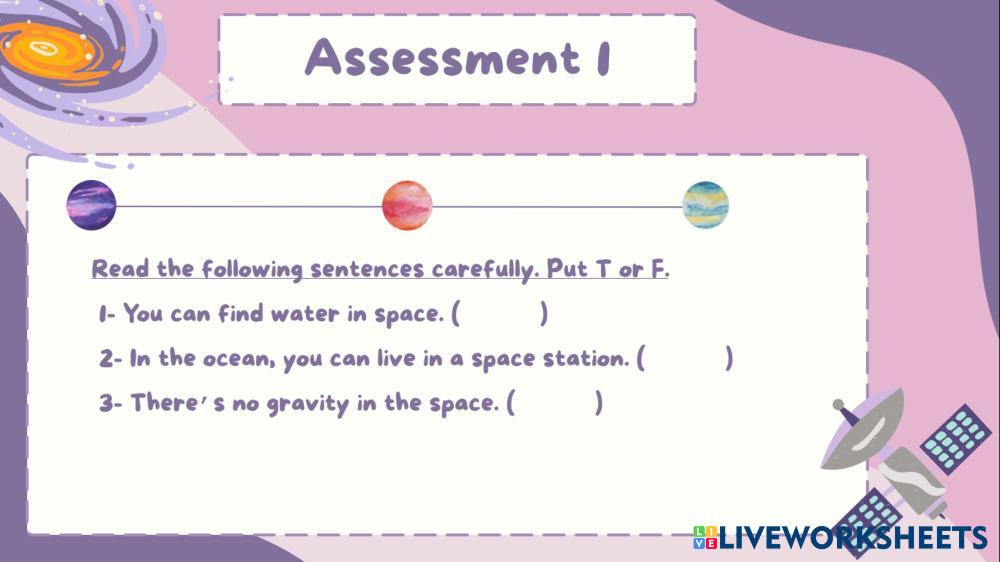 Assessment 1

Read the following sentences carefully. Put T or F.

1- You can find water in space. ( )

2- In the ocean, you can live in a space station. ( )

3- There's no gravity in the space. ( )

LIVEWORKSHEETS